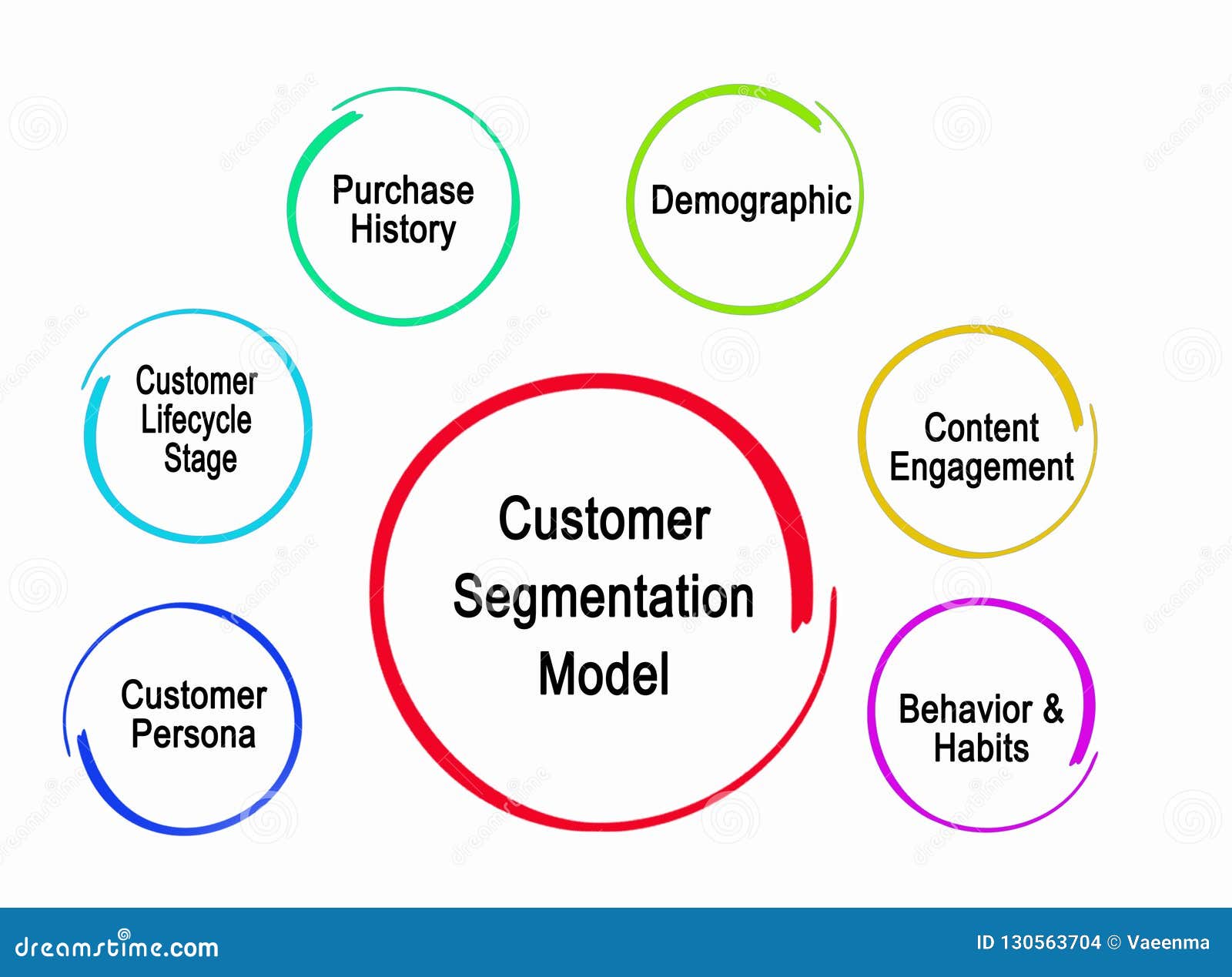 Purchase History

Demographic

Customer Lifecycle Stage

Content Engagement

Customer Segmentation Model

Customer Persona

Behavior & Habits

dreamstime.com

ID 130563704 © Vaeenma